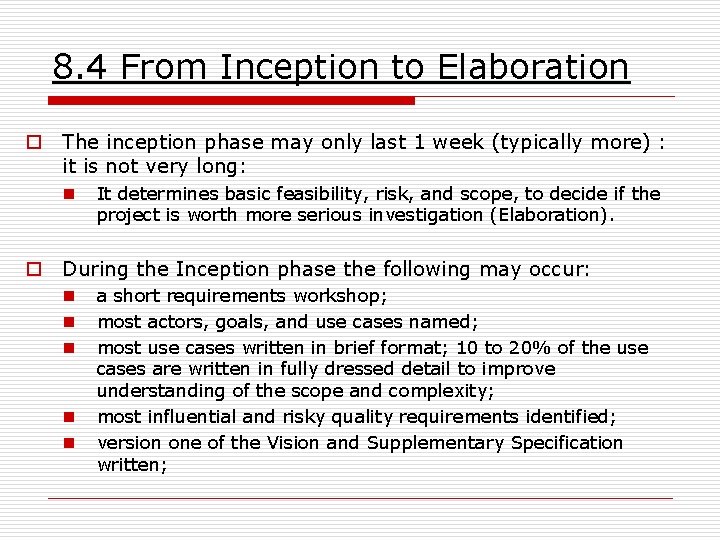 8.4 From Inception to Elaboration

The inception phase may only last 1 week (typically more) : it is not very long:

It determines basic feasibility, risk, and scope, to decide if the project is worth more serious investigation (Elaboration).

During the Inception phase the following may occur:

a short requirements workshop;

most actors, goals, and use cases named;

most use cases written in brief format; 10 to 20% of the use cases are written in fully dressed detail to improve understanding of the scope and complexity;

most influential and risky quality requirements identified;

version one of the Vision and Supplementary Specification written;